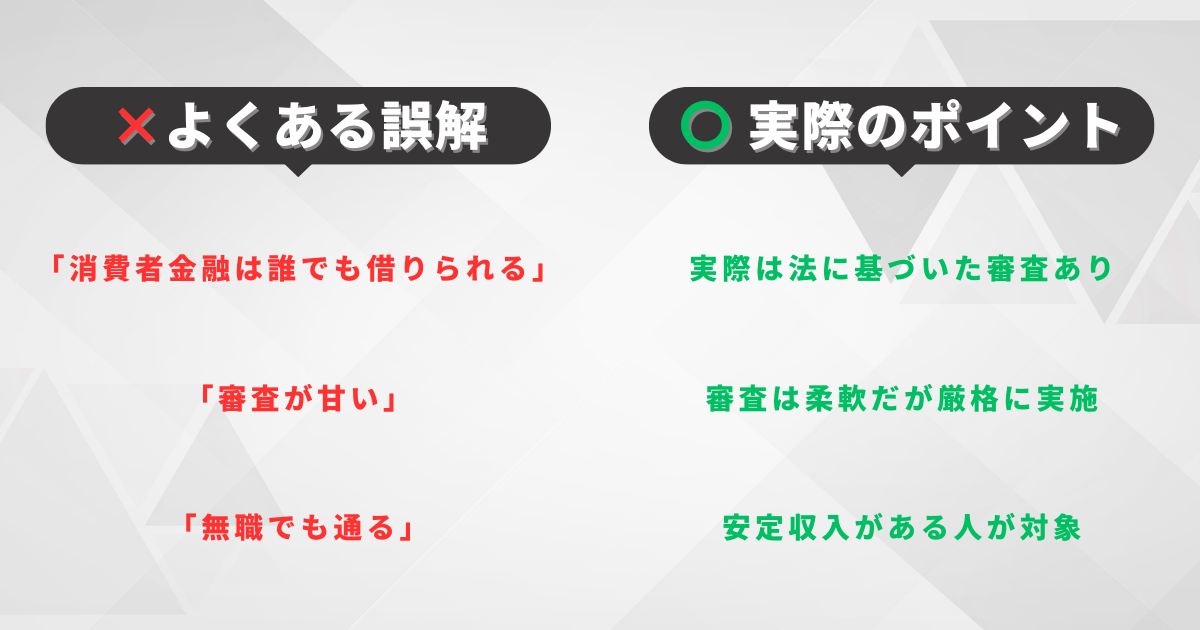 ×よくある誤解

「消費者金融は誰でも借りられる」

「審査が甘い」

「無職でも通る」

○ 実際のポイント

実際は法に基づいた審査あり

審査は柔軟だが厳格に実施

安定収入がある人が対象